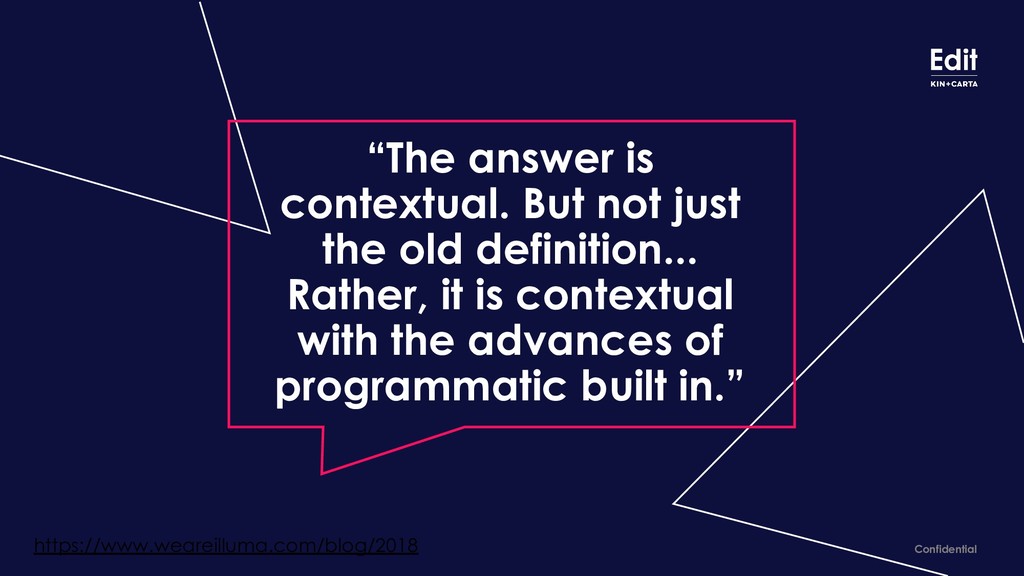 Edit
KIN+CARTA

“The answer is contextual. But not just the old definition... Rather, it is contextual with the advances of programmatic built in.”

https://www.weareilluma.com/blog/2018

Confidential